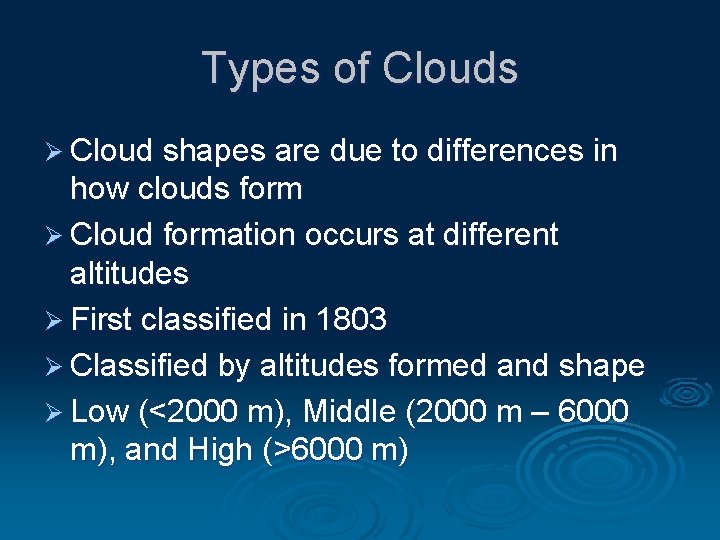 Types of Clouds

➢ Cloud shapes are due to differences in how clouds form

➢ Cloud formation occurs at different altitudes

➢ First classified in 1803

➢ Classified by altitudes formed and shape

➢ Low (<2000 m), Middle (2000 m – 6000 m), and High (>6000 m)